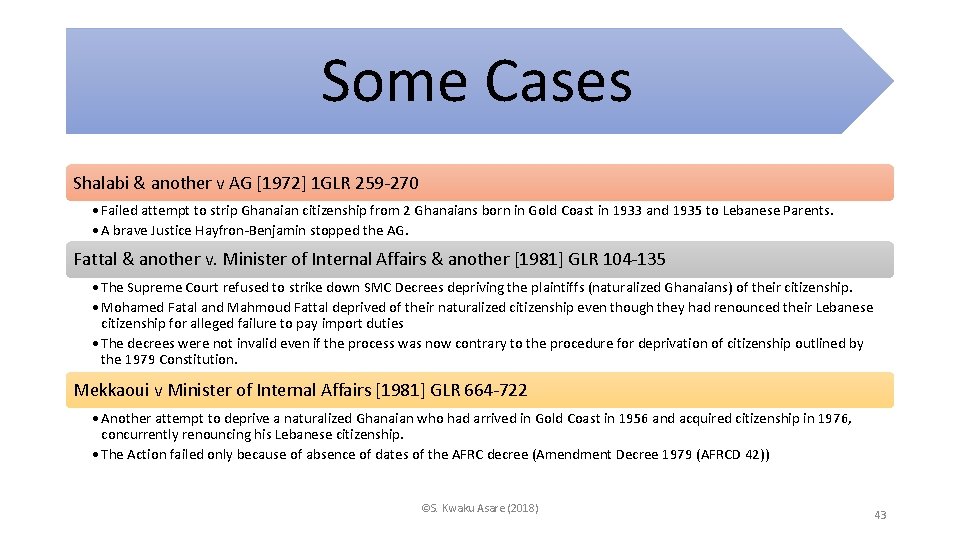 Some Cases

Shalabi & another v AG [1972] 1GLR 259-270

• Failed attempt to strip Ghanaian citizenship from 2 Ghanaians born in Gold Coast in 1933 and 1935 to Lebanese Parents.
• A brave Justice Hayfron-Benjamin stopped the AG.

Fattal & another v. Minister of Internal Affairs & another [1981] GLR 104-135

• The Supreme Court refused to strike down SMC Decrees depriving the plaintiffs (naturalized Ghanaians) of their citizenship.
• Mohamed Fatal and Mahmoud Fattal deprived of their naturalized citizenship even though they had renounced their Lebanese citizenship for alleged failure to pay import duties
• The decrees were not invalid even if the process was now contrary to the procedure for deprivation of citizenship outlined by the 1979 Constitution.

Mekkaoui v Minister of Internal Affairs [1981] GLR 664-722

• Another attempt to deprive a naturalized Ghanaian who had arrived in Gold Coast in 1956 and acquired citizenship in 1976, concurrently renouncing his Lebanese citizenship.
• The Action failed only because of absence of dates of the AFRC decree (Amendment Decree 1979 (AFRCD 42))

©S. Kwaku Asare (2018)

43